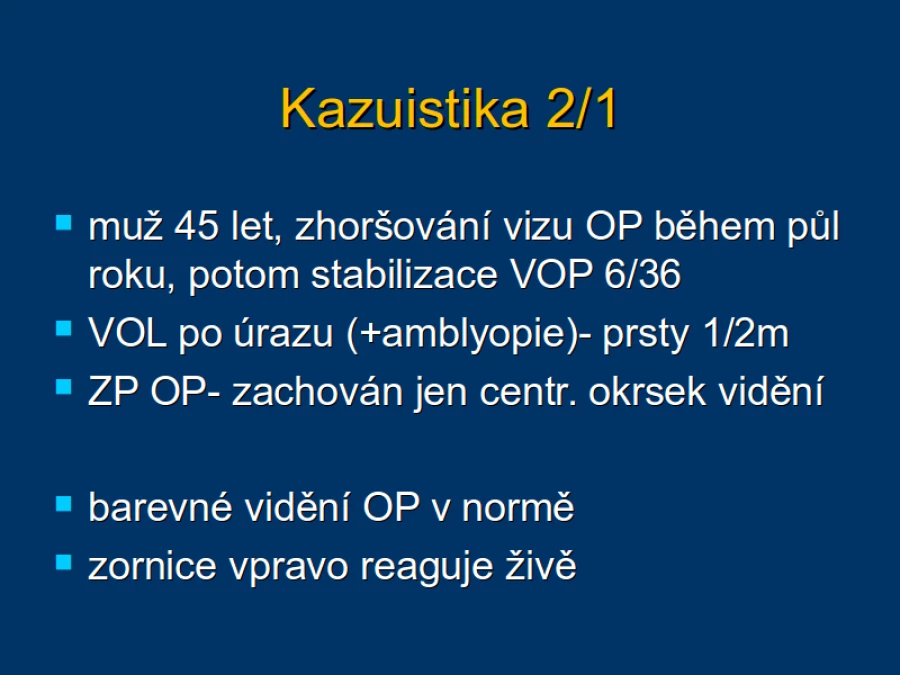 Kazuistika 2/1

• muž 45 let, zhoršování vizu OP během půl roku, potom stabilizace VOP 6/36
• VOL po úrazu (+amblyopie)- prsty 1/2m
• ZP OP- zachován jen centr. okrsek vidění

• barevné vidění OP v normě
• zornice vpravo reaguje živě